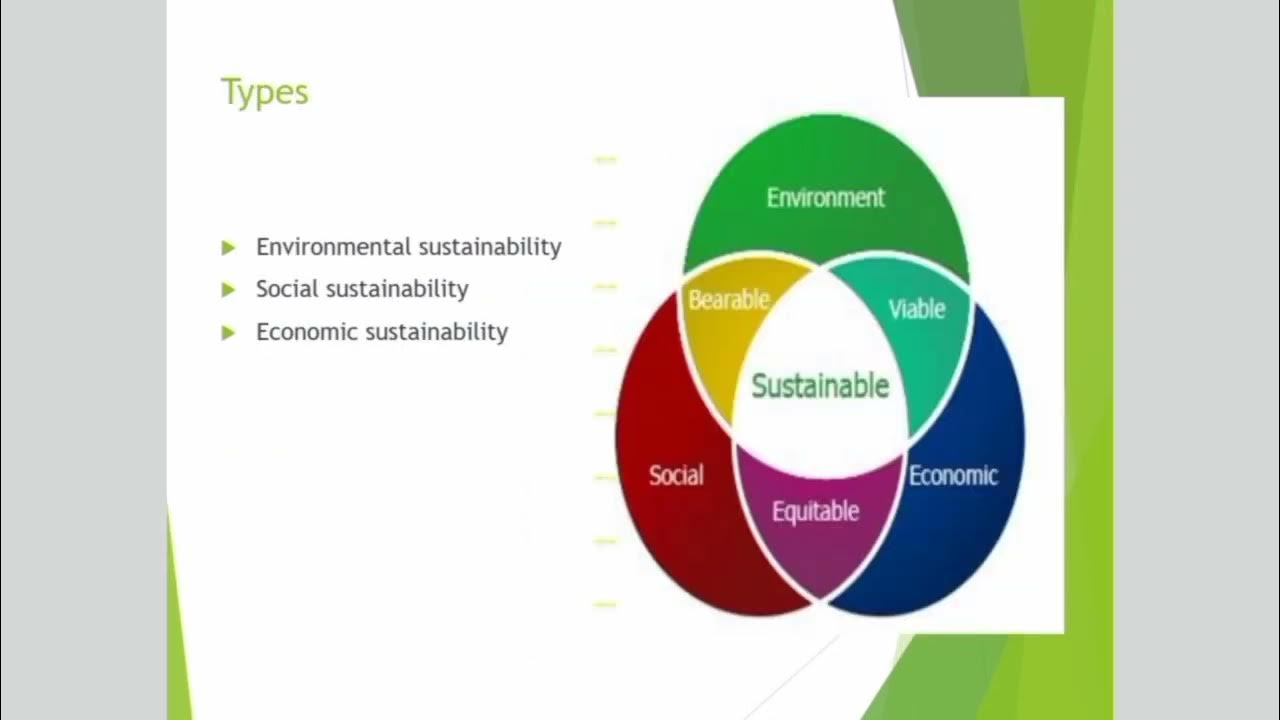 Types

Environmental sustainability
Social sustainability
Economic sustainability

Environment
Bearable
Viable
Sustainable
Social
Equitable
Economic